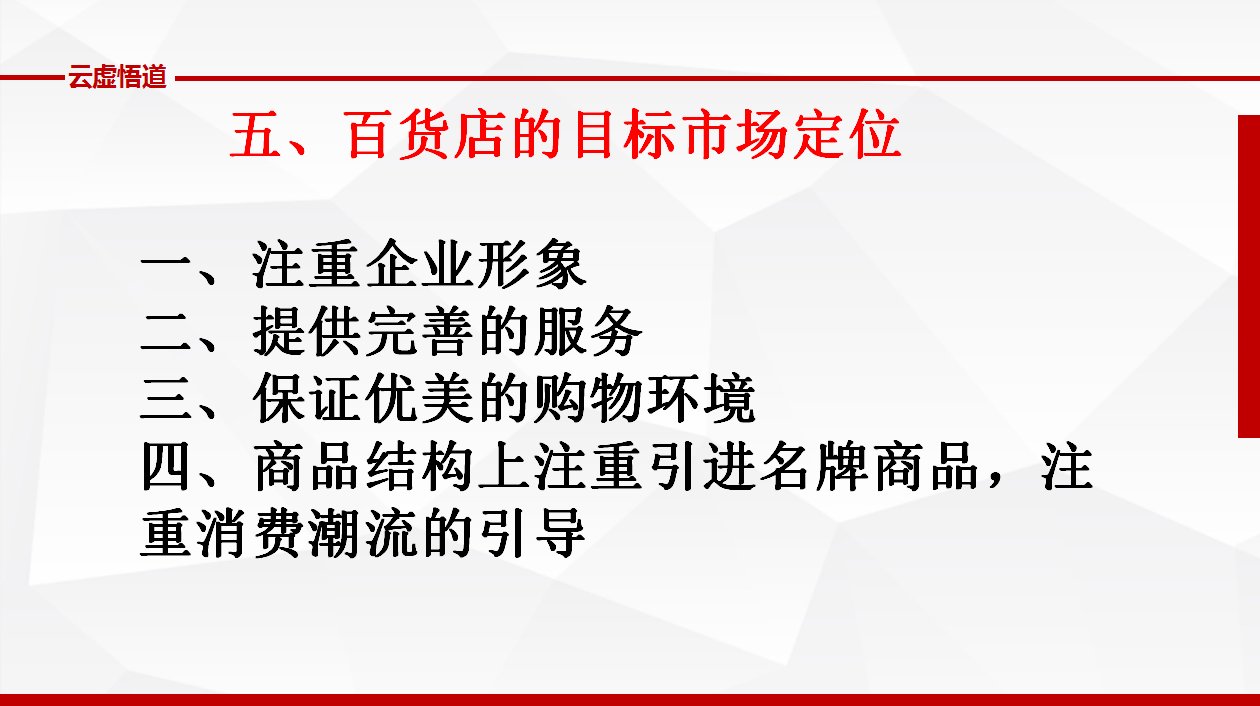 云虚悟道

五、百货店的目标市场定位

一、注重企业形象
二、提供完善的服务
三、保证优美的购物环境
四、商品结构上注重引进名牌商品，注重消费潮流的引导